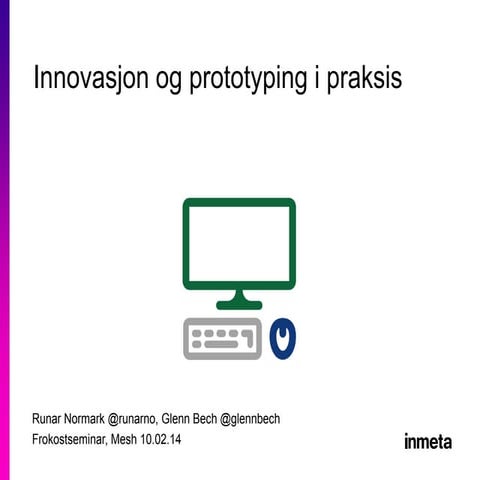 Innovasjon og prototyping i praksis

Runar Normark @runarno, Glenn Bech @glennbech
Frokostseminar, Mesh 10.02.14

inmeta